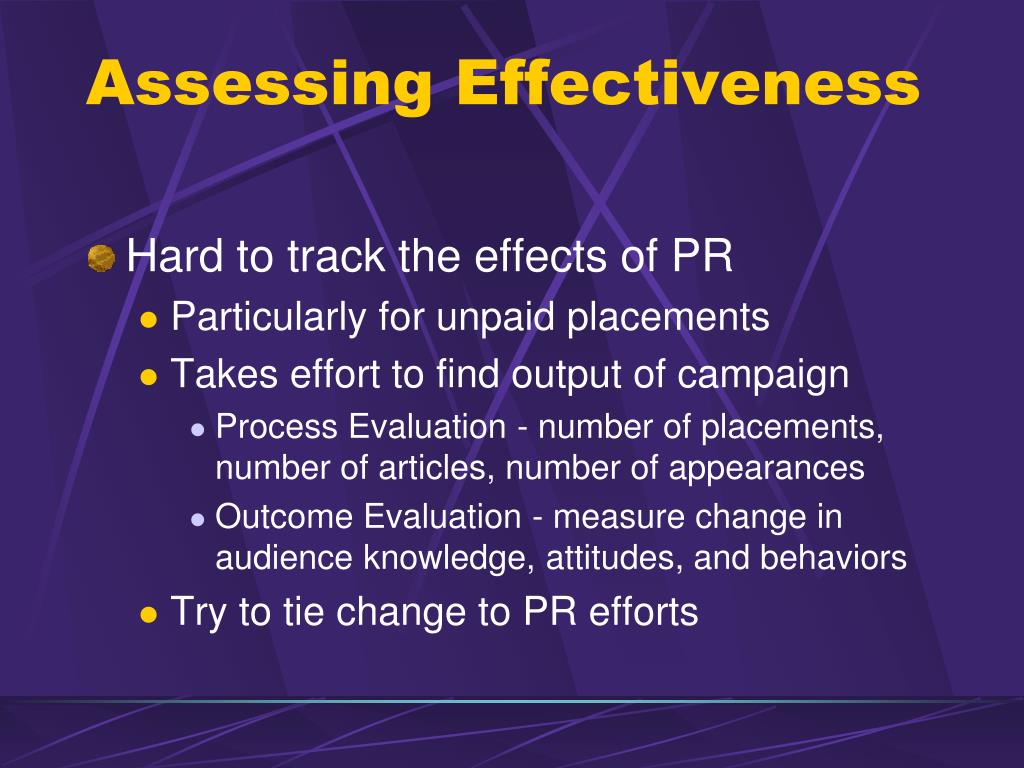 Assessing Effectiveness

Hard to track the effects of PR

Particularly for unpaid placements

Takes effort to find output of campaign

Process Evaluation - number of placements, number of articles, number of appearances

Outcome Evaluation - measure change in audience knowledge, attitudes, and behaviors

Try to tie change to PR efforts